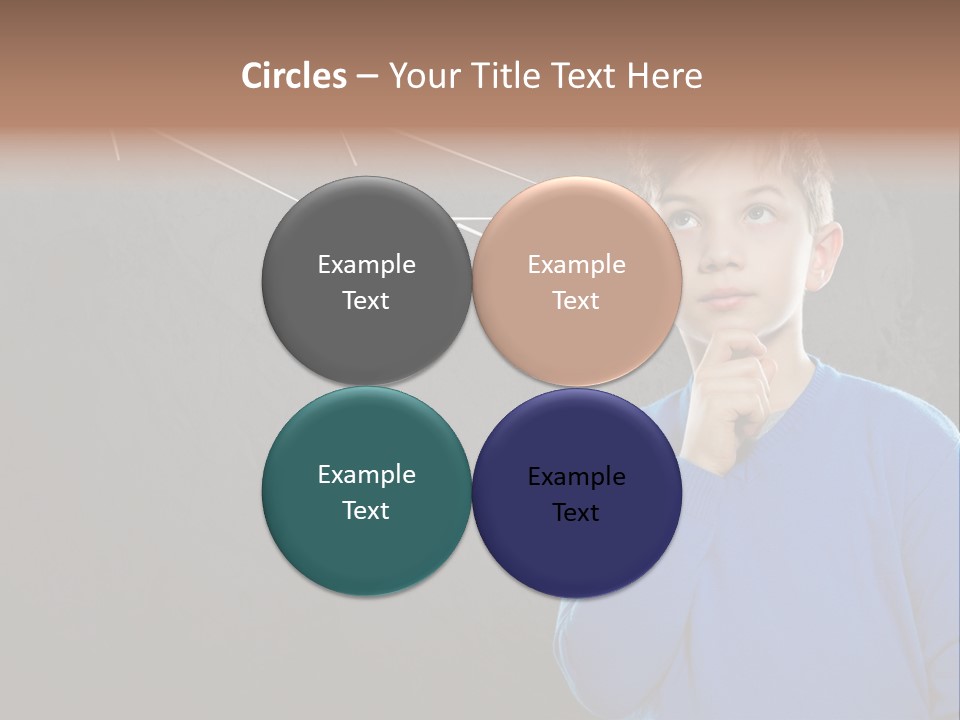 Circles – Your Title Text Here

Example Text

Example Text

Example Text

Example Text